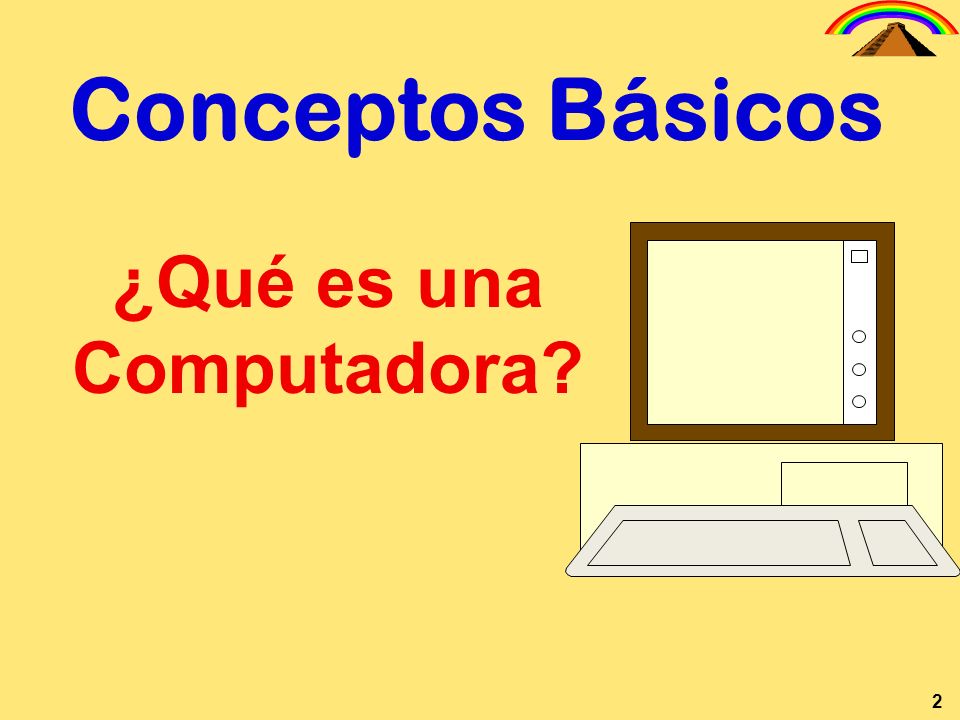 Conceptos Básicos

¿Qué es una Computadora?

2